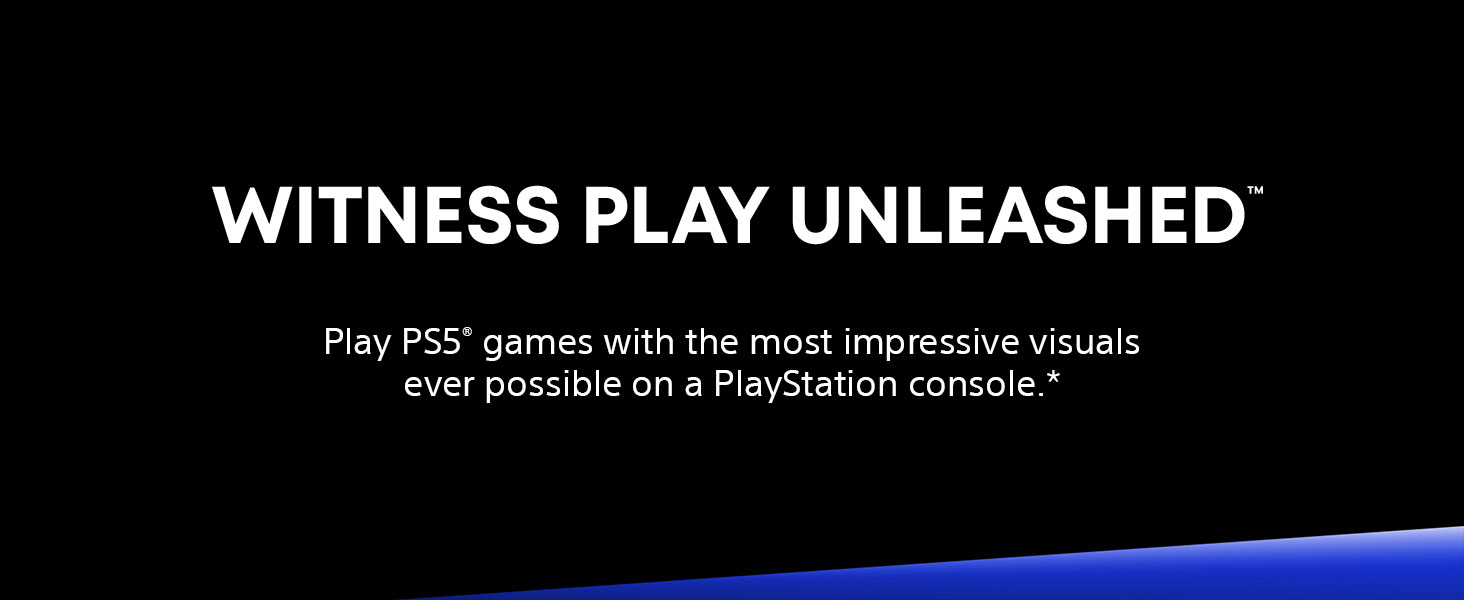 WITNESS PLAY UNLEASHED™

Play PS5® games with the most impressive visuals ever possible on a PlayStation console.*